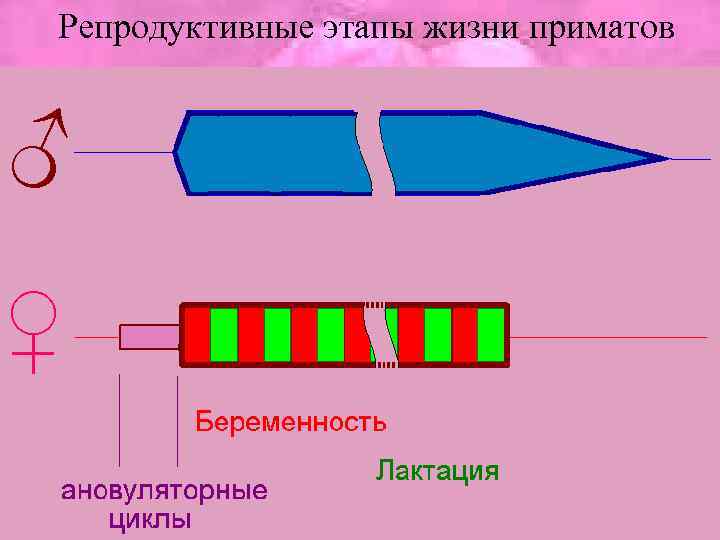 Репродуктивные этапы жизни приматов

♂

♀

Беременность

Лактация

ановуляторные циклы